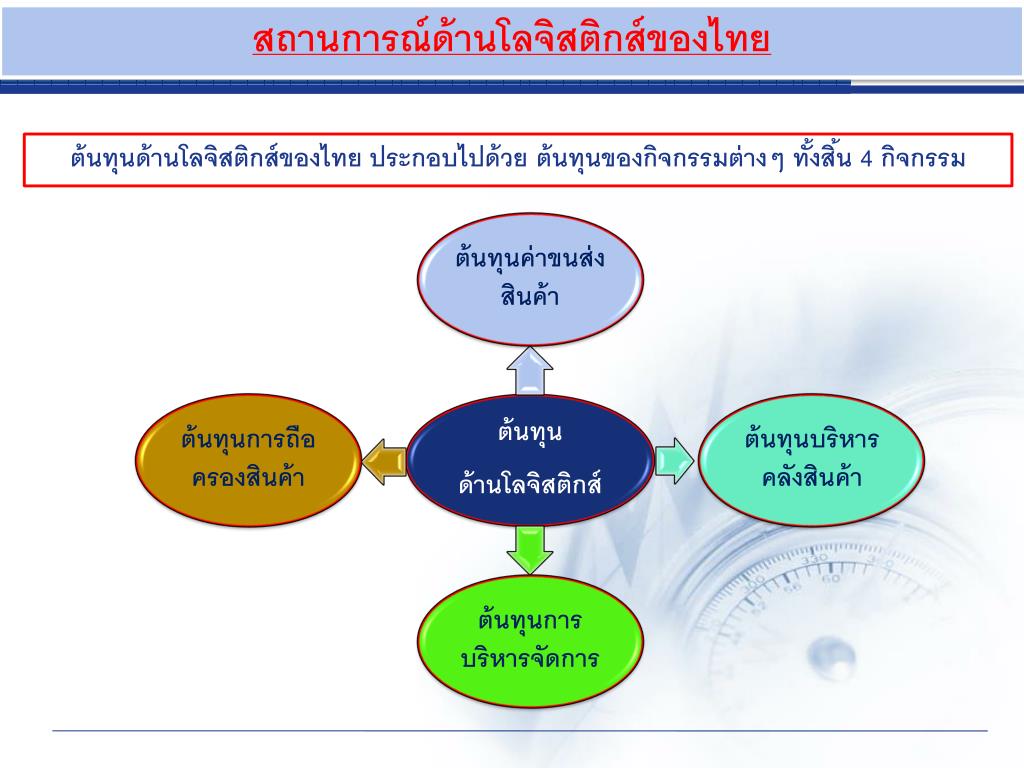 สถานการณ์ด้านโลจิสติกส์ของไทย

ต้นทุนด้านโลจิสติกส์ของไทย ประกอบไปด้วย ต้นทุนของกิจกรรมต่างๆ ทั้งสิ้น 4 กิจกรรม

ต้นทุนค่าขนส่งสินค้า

ต้นทุนการถือครองสินค้า

ต้นทุน ด้านโลจิสติกส์

ต้นทุนบริหารคลังสินค้า

ต้นทุนการบริหารจัดการ